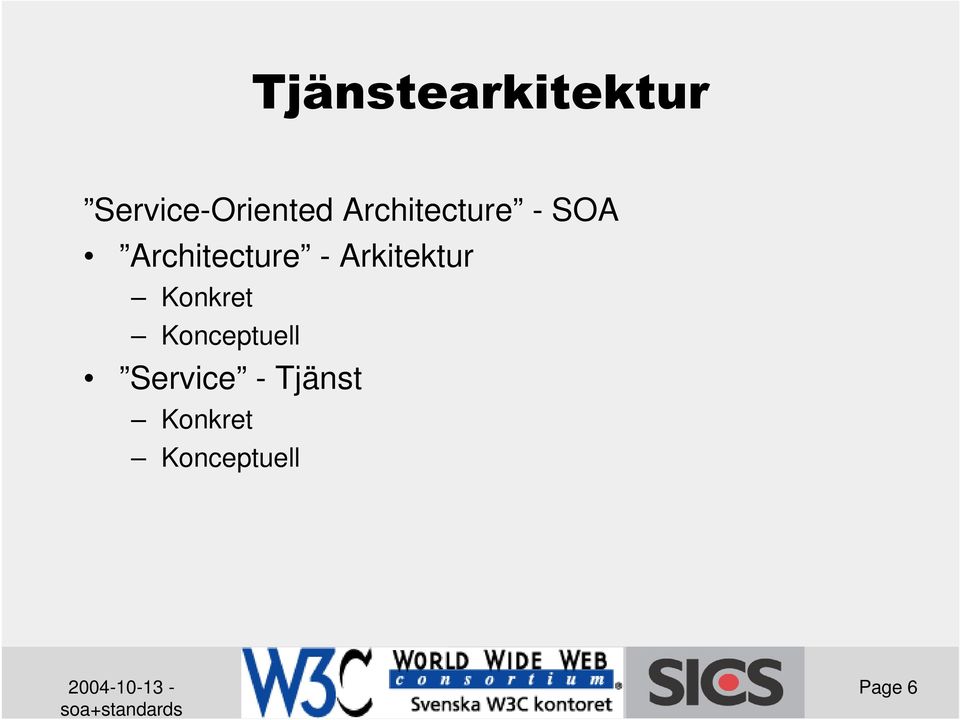 Tjänstearkitektur

”Service-Oriented Architecture” - SOA

• ”Architecture” - Arkitektur
  – Konkret
  – Konceptuell
• ”Service” - Tjänst
  – Konkret
  – Konceptuell

2004-10-13 - soa+standards

W3C WORLD WIDE WEB consortium Svenska W3C kontoret

SICS

Page 6